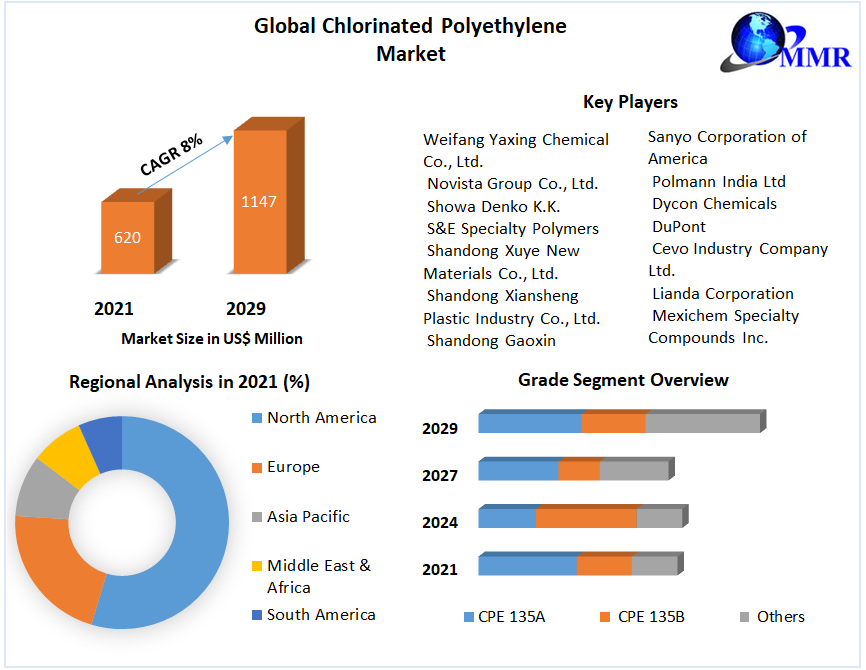 Global Chlorinated Polyethylene Market

MMR

CAGR 8%

620

1147

2021

2029

Market Size in US$ Million

Key Players

Weifang Yaxing Chemical Co., Ltd.
Novista Group Co., Ltd.
Showa Denko K.K.
S&E Specialty Polymers
Shandong Xuye New Materials Co., Ltd.
Shandong Xiansheng Plastic Industry Co., Ltd.
Shandong Gaoxin

Sanyo Corporation of America
Polmann India Ltd
Dycon Chemicals
DuPont
Cevo Industry Company Ltd.
Lianda Corporation
Mexichem Specialty Compounds Inc.

Regional Analysis in 2021 (%)

North America
Europe
Asia Pacific
Middle East & Africa
South America

Grade Segment Overview

2029
2027
2024
2021

CPE 135A
CPE 135B
Others